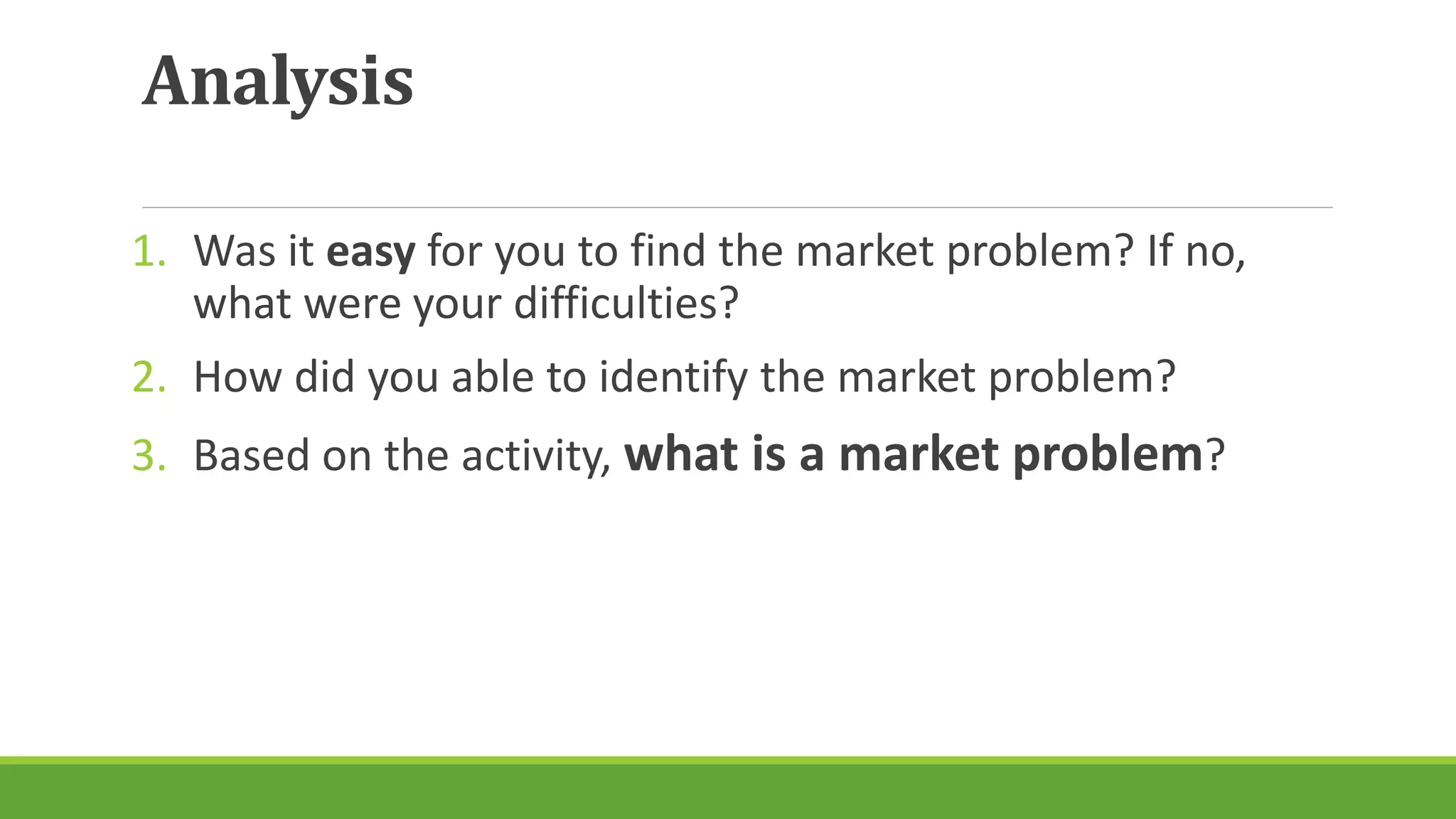 Analysis

1. Was it easy for you to find the market problem? If no, what were your difficulties?
2. How did you able to identify the market problem?
3. Based on the activity, what is a market problem?